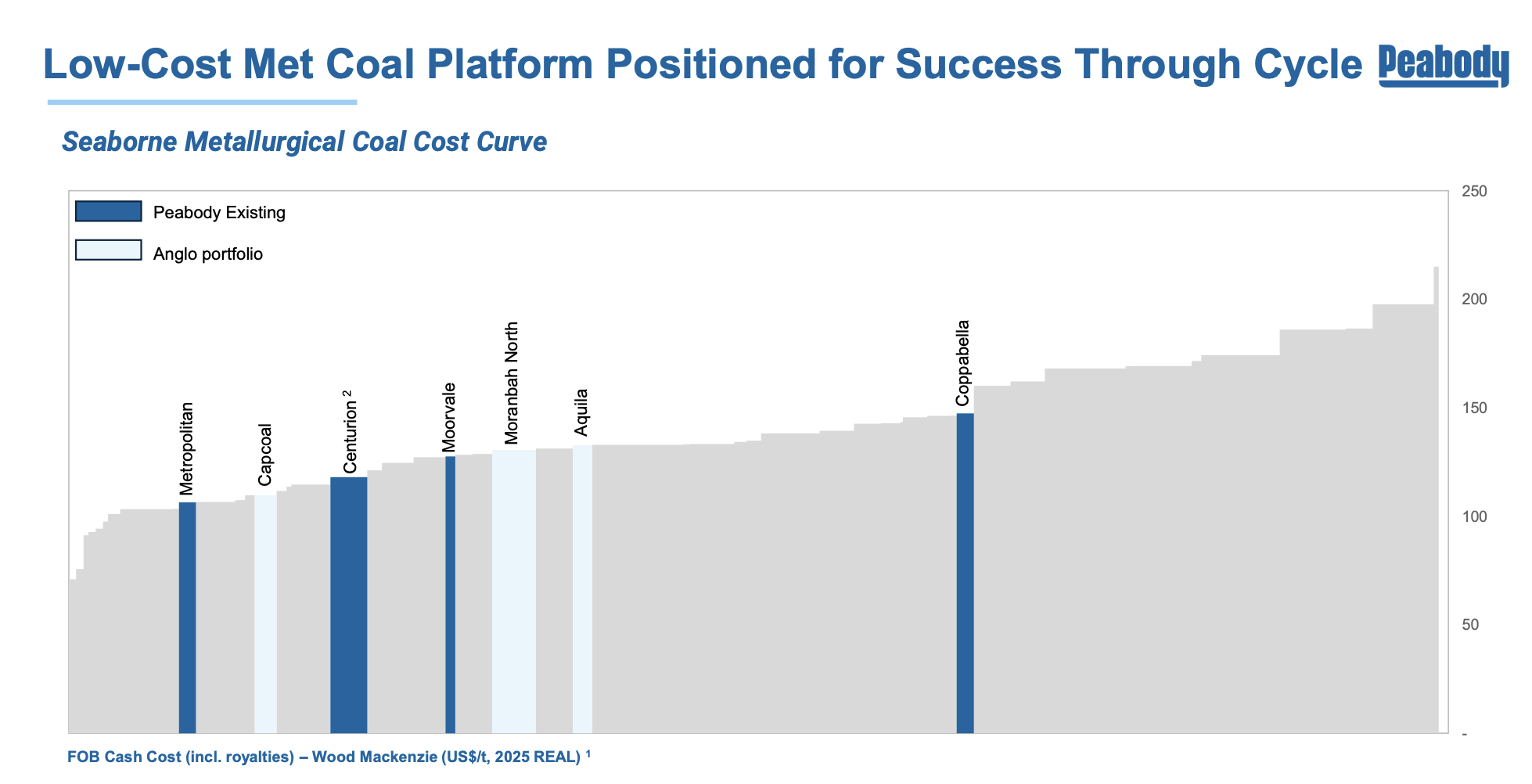 Low-Cost Met Coal Platform Positioned for Success Through Cycle

Peabody

Seaborne Metallurgical Coal Cost Curve

Peabody Existing

Anglo portfolio

Metropolitan

Capcoal

Centurion $^2$

Moorvale

Moranbah North

Aquila

Coppabella

250

200

150

100

50

-

FOB Cash Cost (incl. royalties) – Wood Mackenzie (US$/t, 2025 REAL) $^1$